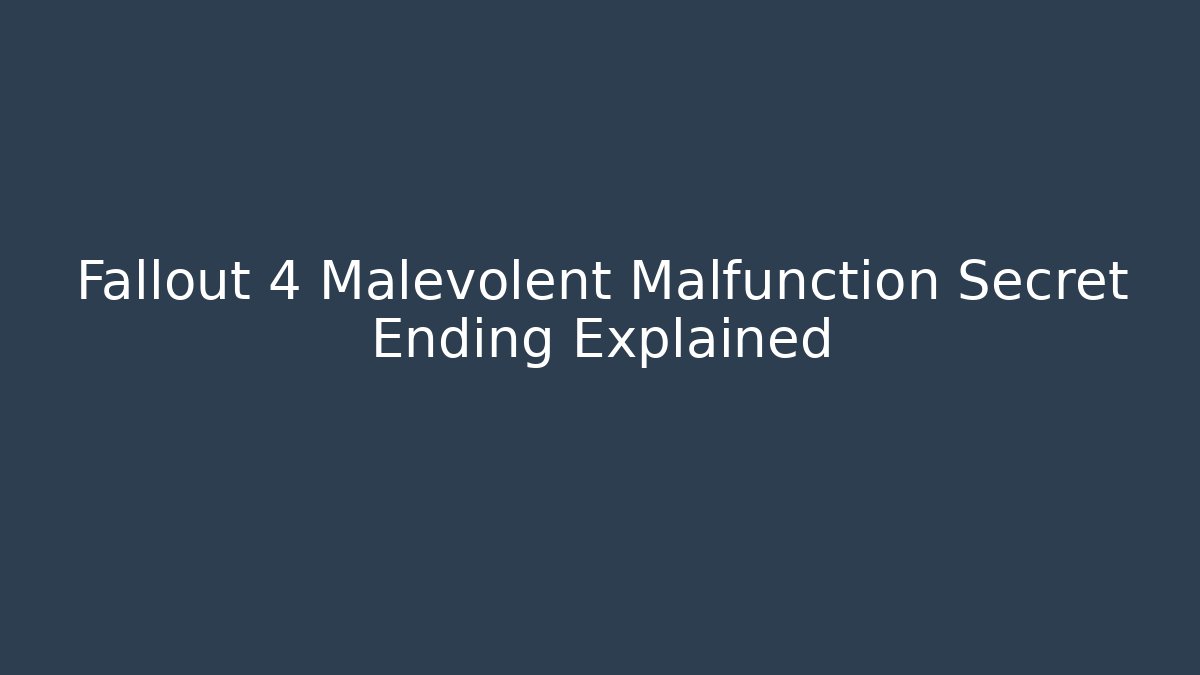 Fallout 4 Malevolent Malfunction Secret Ending Explained